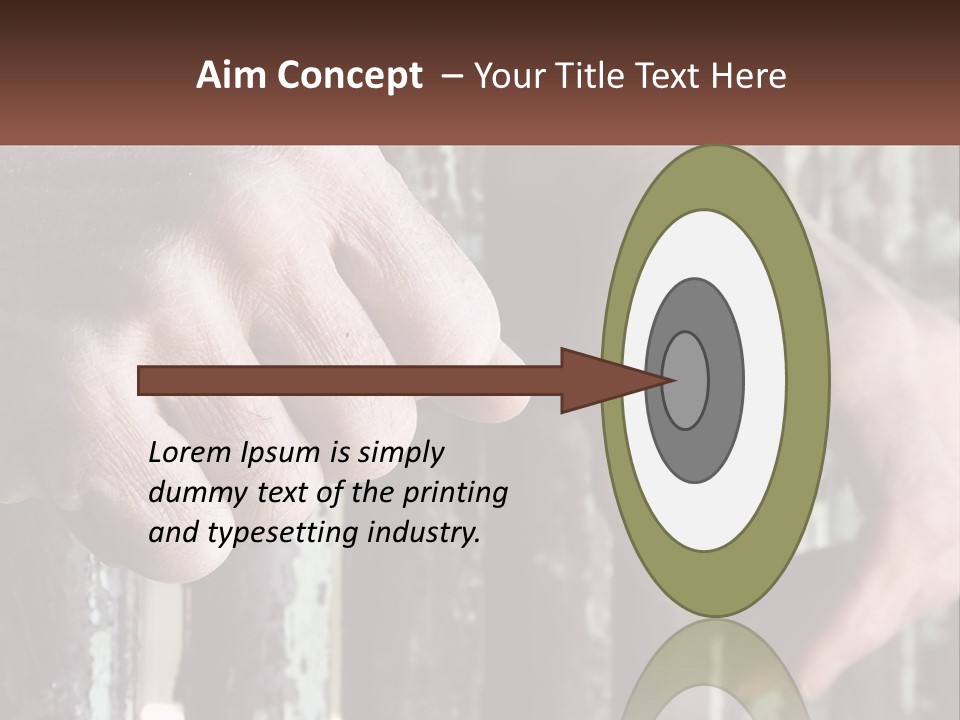 Aim Concept – Your Title Text Here

Lorem Ipsum is simply dummy text of the printing and typesetting industry.